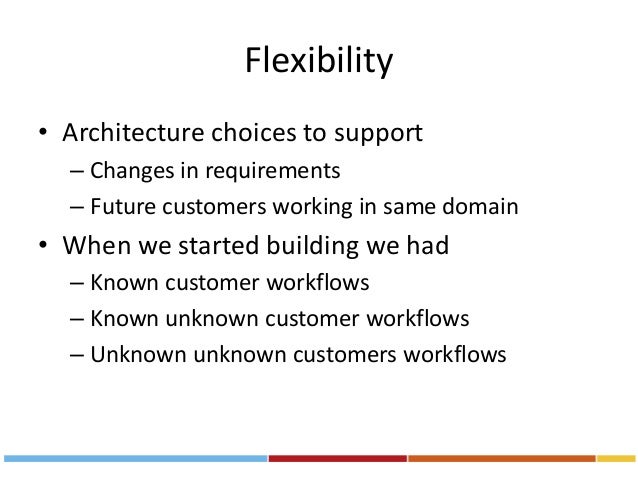 Flexibility

• Architecture choices to support
– Changes in requirements
– Future customers working in same domain
• When we started building we had
– Known customer workflows
– Known unknown customer workflows
– Unknown unknown customers workflows